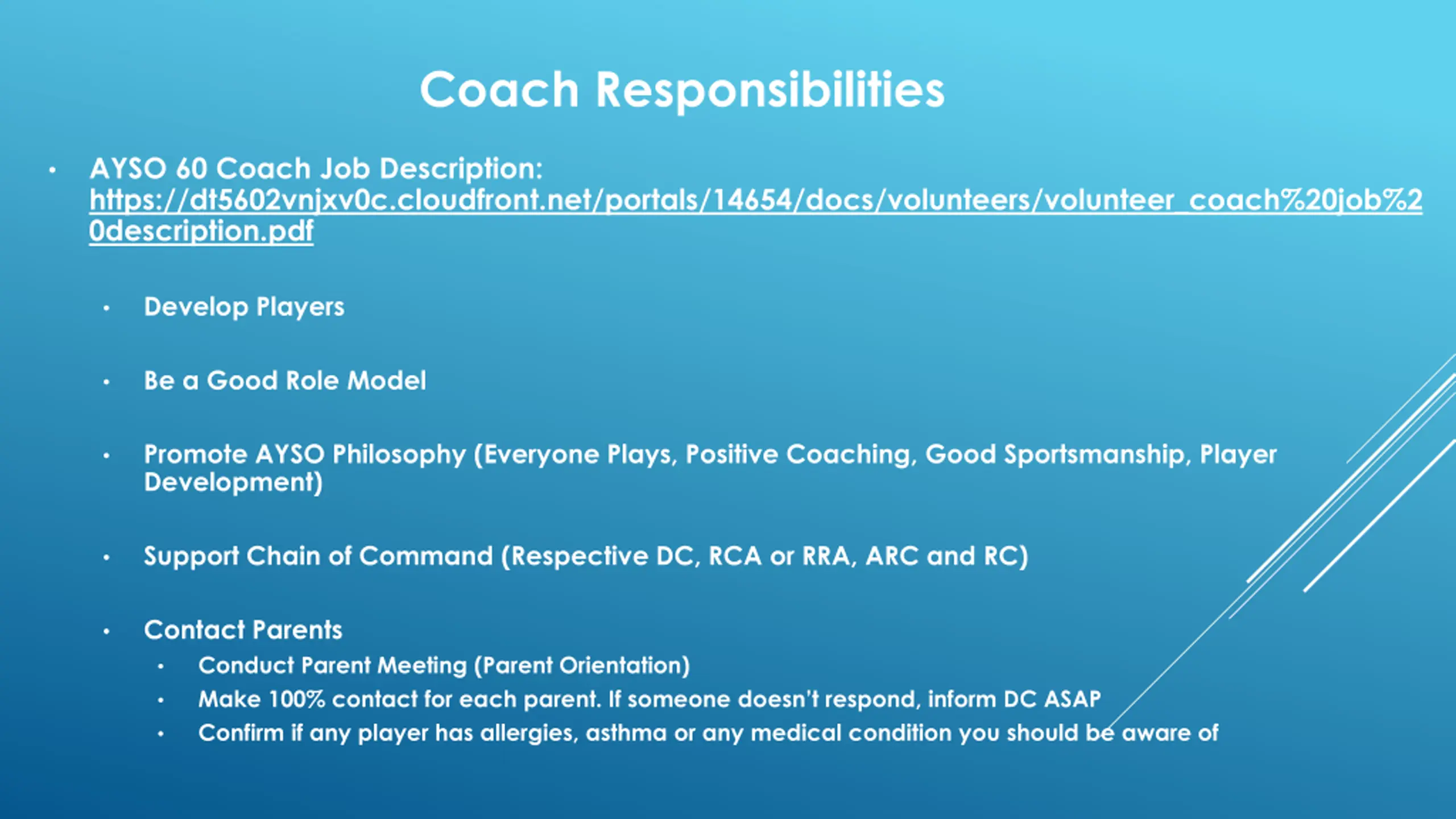 Coach Responsibilities

• AYSO 60 Coach Job Description: https://dt5602vnjxv0c.cloudfront.net/portals/14654/docs/volunteers/volunteer_coach%20job%20description.pdf

• Develop Players

• Be a Good Role Model

• Promote AYSO Philosophy (Everyone Plays, Positive Coaching, Good Sportsmanship, Player Development)

• Support Chain of Command (Respective DC, RCA or RRA, ARC and RC)

• Contact Parents
  • Conduct Parent Meeting (Parent Orientation)
  • Make 100% contact for each parent. If someone doesn't respond, inform DC ASAP
  • Confirm if any player has allergies, asthma or any medical condition you should be aware of